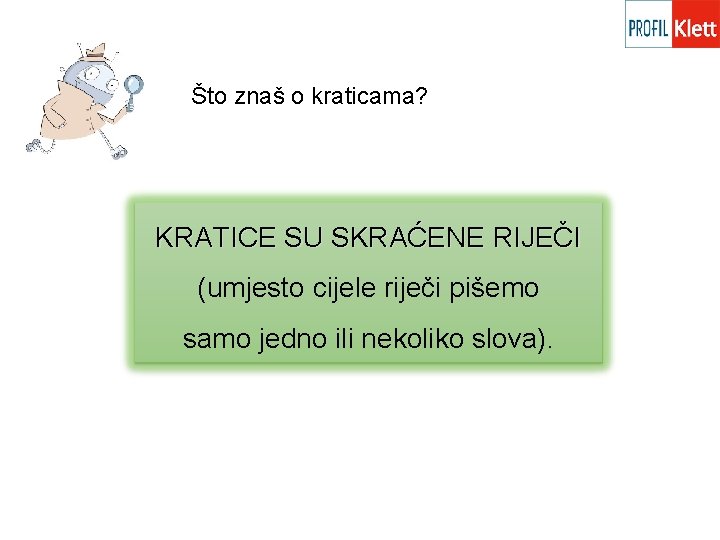 PROFIL Klett

Što znaš o kraticama?

KRATICE SU SKRAĆENE RIJEČI (umjesto cijele riječi pišemo samo jedno ili nekoliko slova).